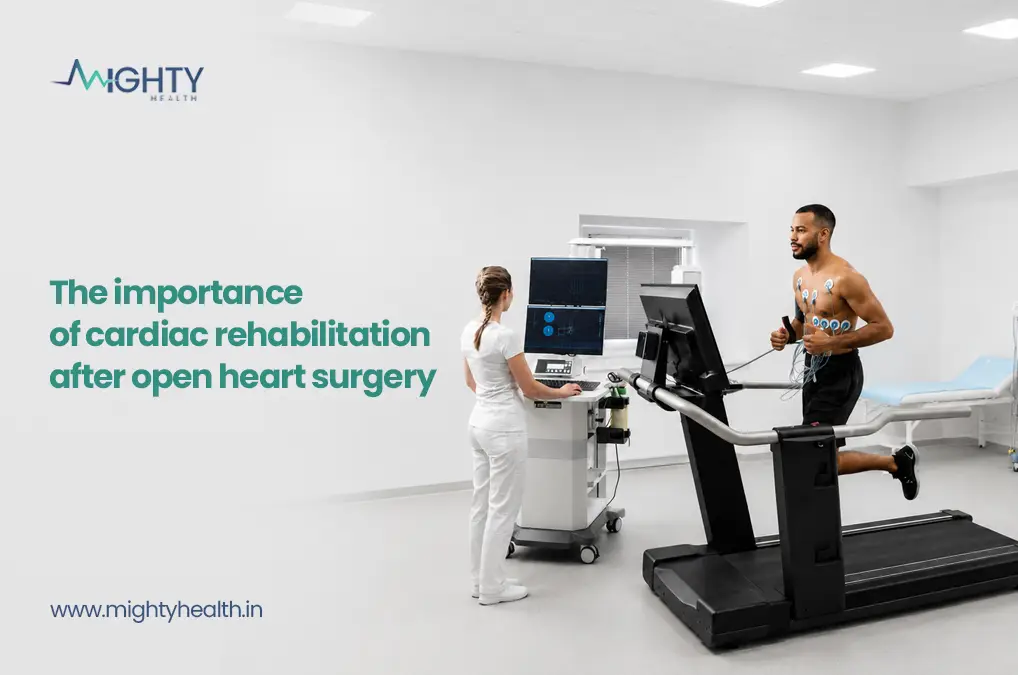 MIGHTY
HEALTH

The importance of cardiac rehabilitation after open heart surgery

www.mightyhealth.in